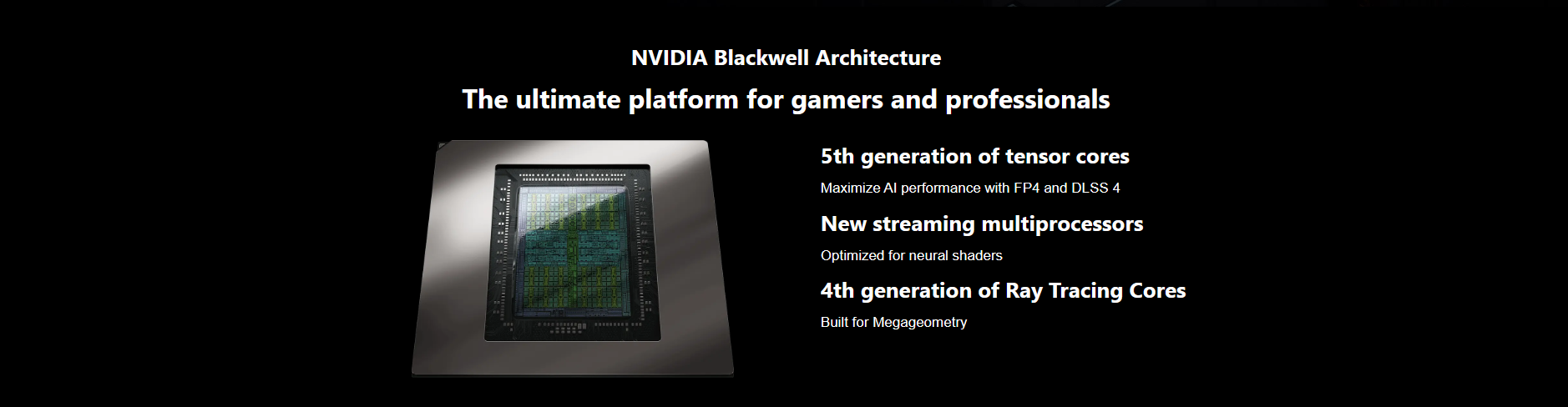 NVIDIA Blackwell Architecture

The ultimate platform for gamers and professionals

5th generation of tensor cores

Maximize AI performance with FP4 and DLSS 4

New streaming multiprocessors

Optimized for neural shaders

4th generation of Ray Tracing Cores

Built for Megageometry